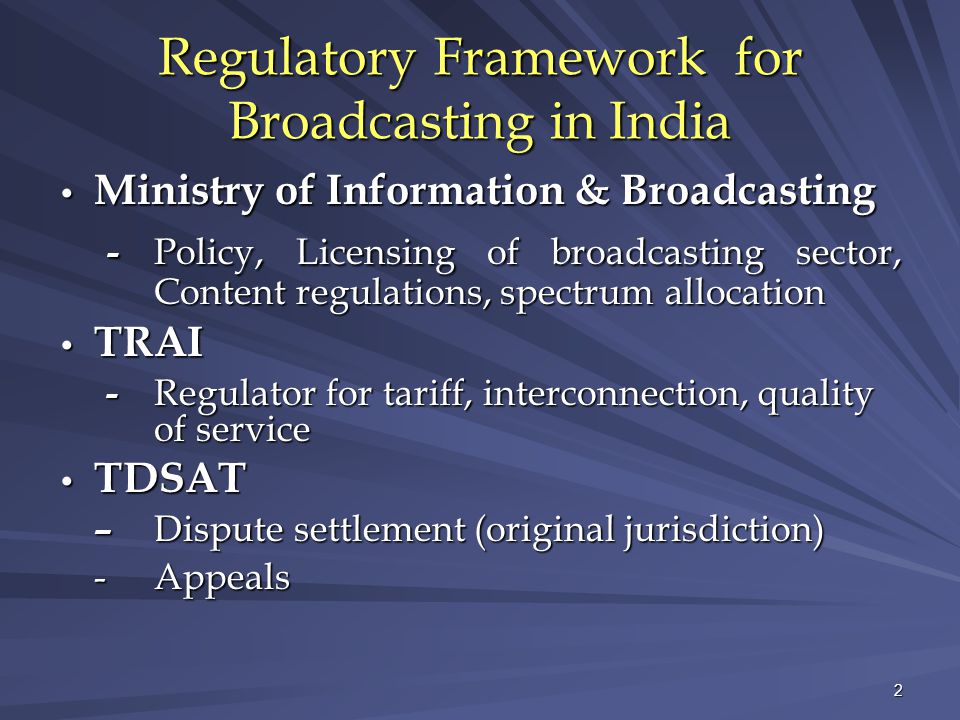 Regulatory Framework for Broadcasting in India

• Ministry of Information & Broadcasting

- Policy, Licensing of broadcasting sector, Content regulations, spectrum allocation

• TRAI

- Regulator for tariff, interconnection, quality of service

• TDSAT

– Dispute settlement (original jurisdiction)

- Appeals

2